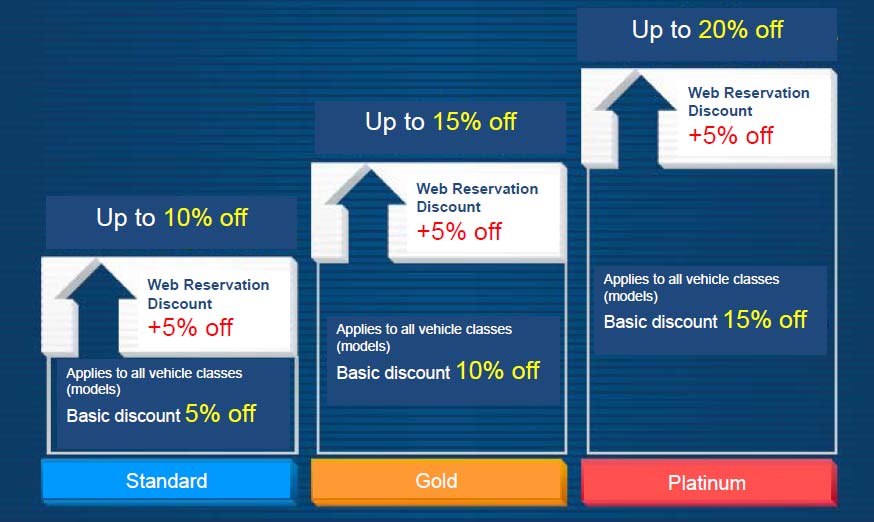 Up to 10% off

Web Reservation Discount
+5% off

Applies to all vehicle classes (models)
Basic discount 5% off

Standard

Up to 15% off

Web Reservation Discount
+5% off

Applies to all vehicle classes (models)
Basic discount 10% off

Gold

Up to 20% off

Web Reservation Discount
+5% off

Applies to all vehicle classes (models)
Basic discount 15% off

Platinum